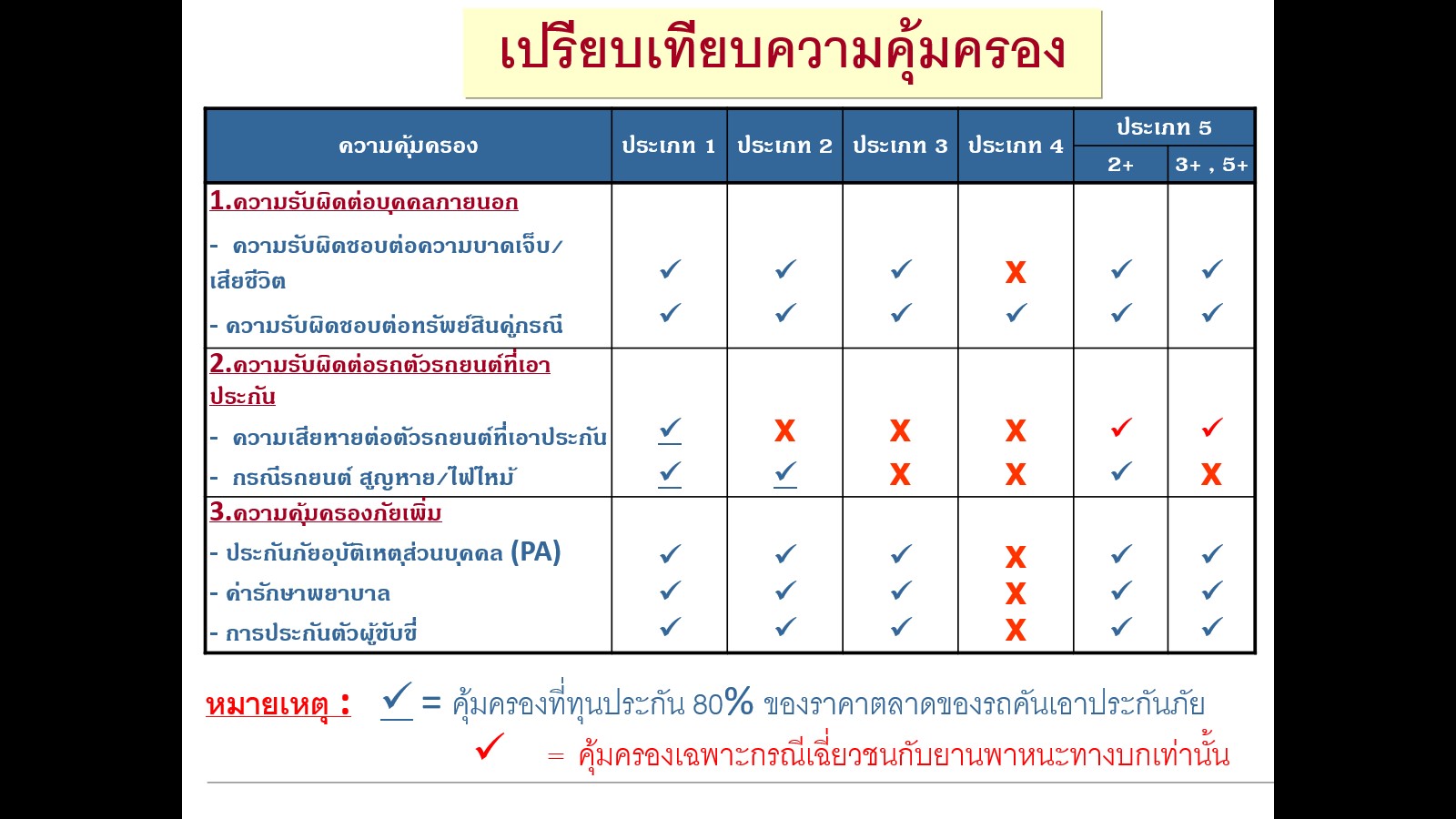 เปรียบเทียบความคุ้มครอง

| ความคุ้มครอง | ประเภท 1 | ประเภท 2 | ประเภท 3 | ประเภท 4 | ประเภท 5 2+ | ประเภท 5 3+ , 5+ |
|---|---|---|---|---|---|---|
| 1.ความรับผิดต่อบุคคลภายนอก | | | | | | |
| - ความรับผิดชอบต่อความบาดเจ็บ/เสียชีวิต | ✓ | ✓ | ✓ | X | ✓ | ✓ |
| - ความรับผิดชอบต่อทรัพย์สินคู่กรณี | ✓ | ✓ | ✓ | ✓ | ✓ | ✓ |
| 2.ความรับผิดต่อรถตัวรถยนต์ที่เอาประกัน | | | | | | |
| - ความเสียหายต่อตัวรถยนต์ที่เอาประกัน | ✓ | X | X | X | ✓ | ✓ |
| - กรณีรถยนต์ สูญหาย/ไฟไหม้ | ✓ | ✓ | X | X | ✓ | X |
| 3.ความคุ้มครองภัยเพิ่ม | | | | | | |
| - ประกันภัยอุบัติเหตุส่วนบุคคล (PA) | ✓ | ✓ | ✓ | X | ✓ | ✓ |
| - ค่ารักษาพยาบาล | ✓ | ✓ | ✓ | X | ✓ | ✓ |
| - การประกันตัวผู้ขับขี่ | ✓ | ✓ | ✓ | X | ✓ | ✓ |

หมายเหตุ : ✓ = คุ้มครองที่ทุนประกัน 80% ของราคาตลาดของรถคันเอาประกันภัย
✓ = คุ้มครองเฉพาะกรณีเฉี่ยวชนกับยานพาหนะทางบกเท่านั้น